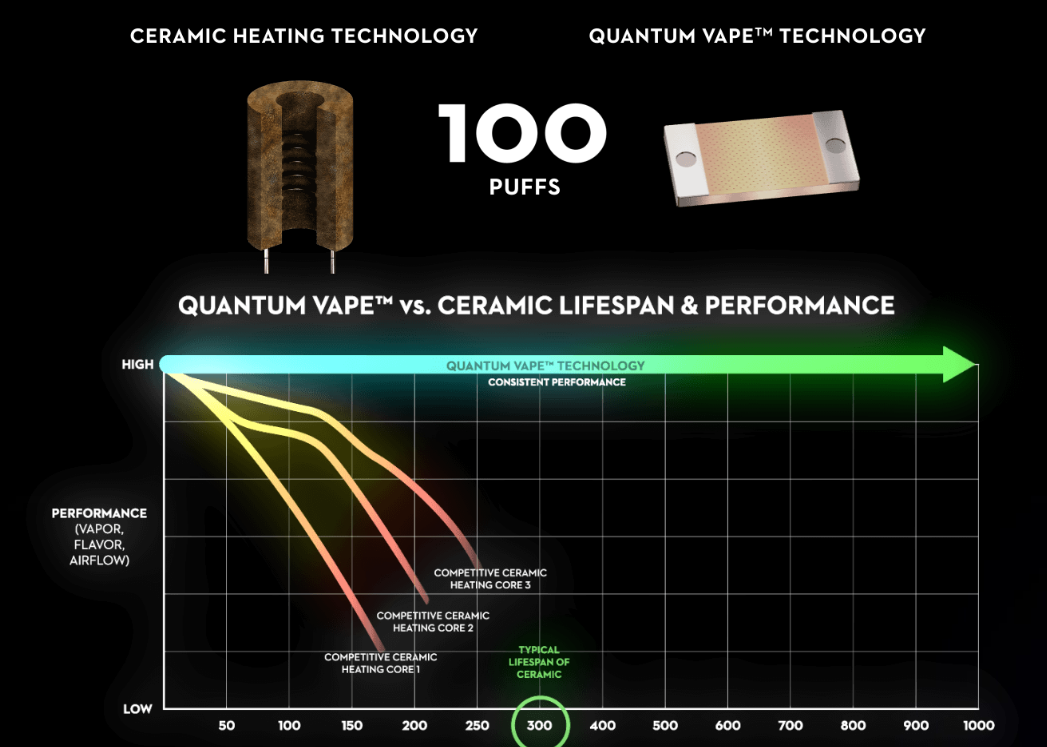 CERAMIC HEATING TECHNOLOGY

QUANTUM VAPE™ TECHNOLOGY

100 PUFFS

QUANTUM VAPE™ vs. CERAMIC LIFESPAN & PERFORMANCE

HIGH

QUANTUM VAPE™ TECHNOLOGY
CONSISTENT PERFORMANCE

PERFORMANCE (VAPOR, FLAVOR, AIRFLOW)

COMPETITIVE CERAMIC HEATING CORE 3

COMPETITIVE CERAMIC HEATING CORE 2

COMPETITIVE CERAMIC HEATING CORE 1

TYPICAL LIFESPAN OF CERAMIC

LOW

50 100 150 200 250 300 400 500 600 700 800 900 1000